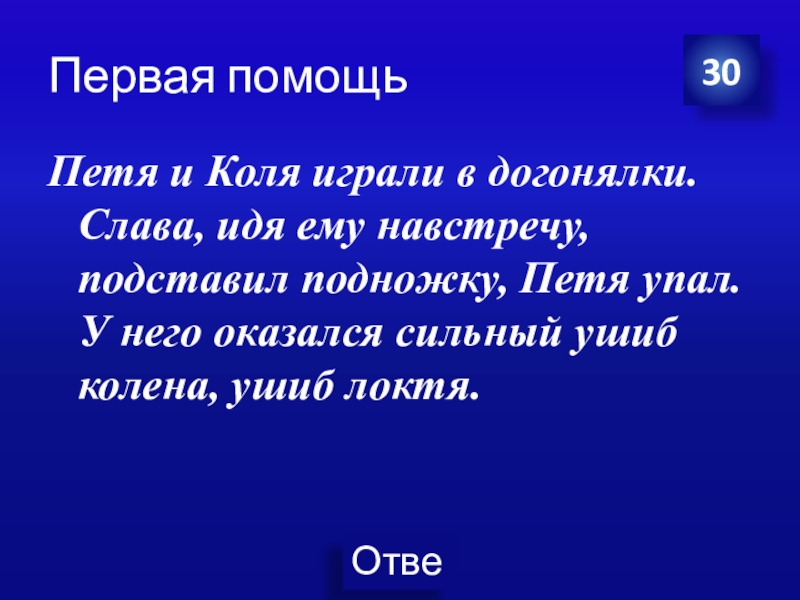 Первая помощь

30

Петя и Коля играли в догонялки. Слава, идя ему навстречу, подставил подножку, Петя упал. У него оказался сильный ушиб колена, ушиб локтя.

Отве